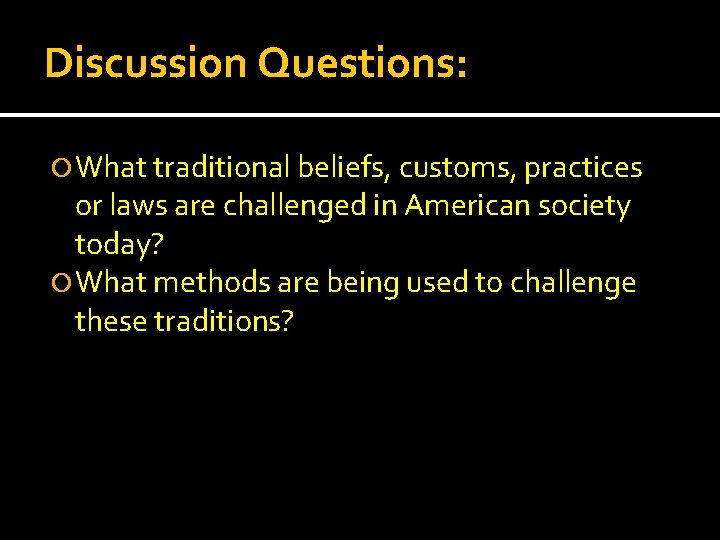 Discussion Questions:

What traditional beliefs, customs, practices or laws are challenged in American society today?

What methods are being used to challenge these traditions?